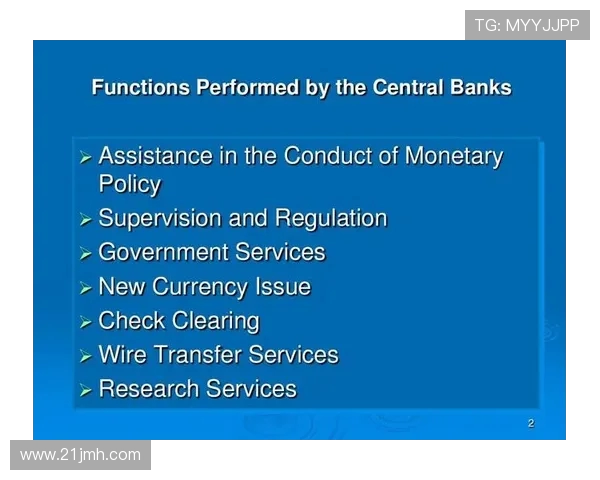 TG: MYYJJPP

Functions Performed by the Central Banks

➢ Assistance in the Conduct of Monetary Policy
➢ Supervision and Regulation
➢ Government Services
➢ New Currency Issue
➢ Check Clearing
➢ Wire Transfer Services
➢ Research Services

2

www.21jmh.com